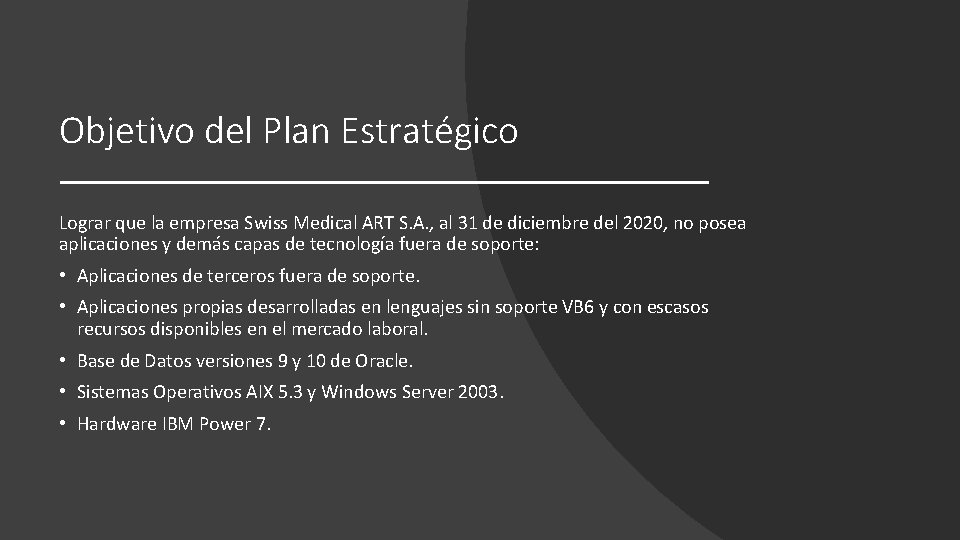 Objetivo del Plan Estratégico

Lograr que la empresa Swiss Medical ART S.A., al 31 de diciembre del 2020, no posea aplicaciones y demás capas de tecnología fuera de soporte:

• Aplicaciones de terceros fuera de soporte.
• Aplicaciones propias desarrolladas en lenguajes sin soporte VB6 y con escasos recursos disponibles en el mercado laboral.
• Base de Datos versiones 9 y 10 de Oracle.
• Sistemas Operativos AIX 5.3 y Windows Server 2003.
• Hardware IBM Power 7.